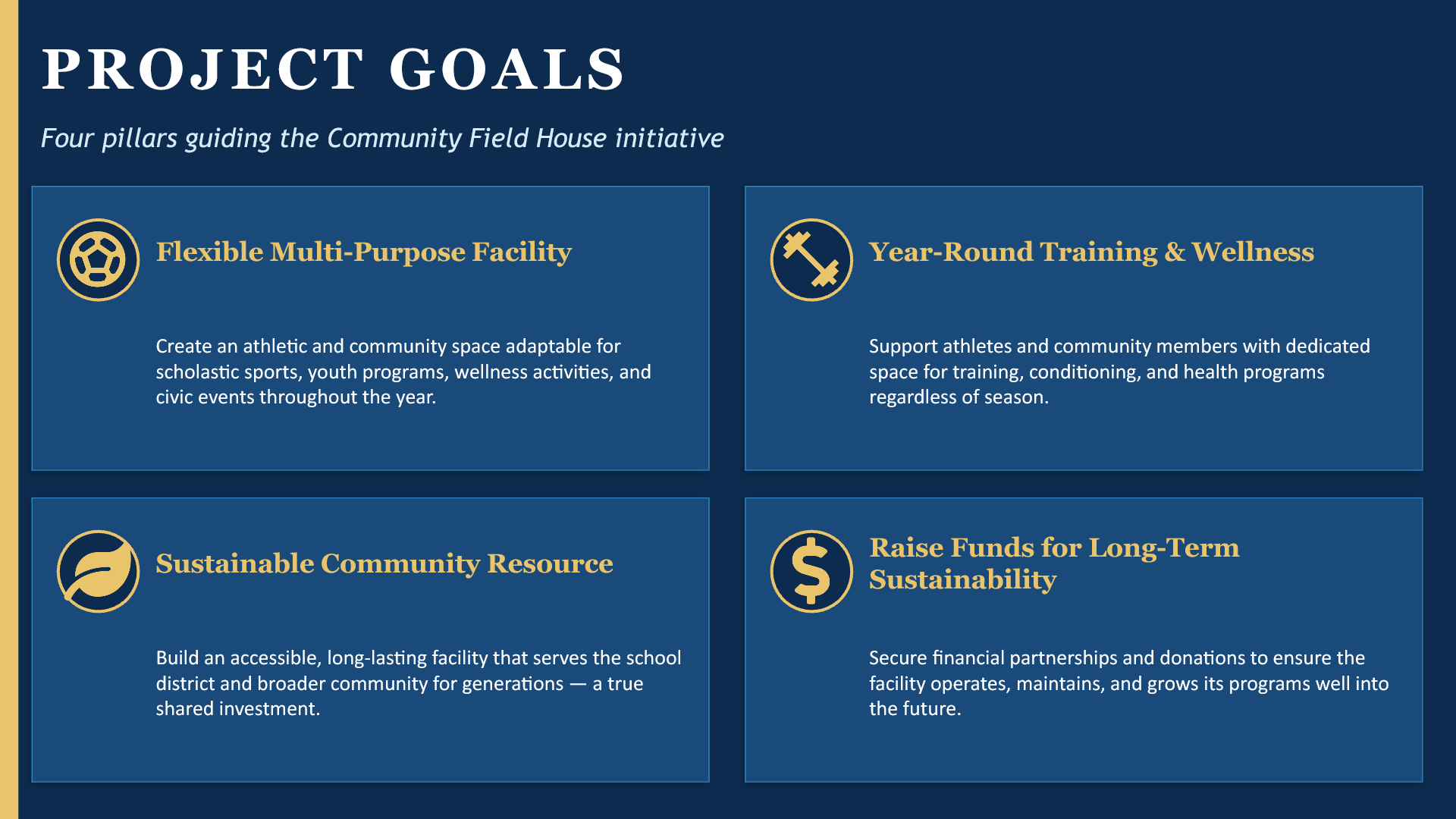 PROJECT GOALS

Four pillars guiding the Community Field House initiative

Flexible Multi-Purpose Facility

Create an athletic and community space adaptable for scholastic sports, youth programs, wellness activities, and civic events throughout the year.

Year-Round Training & Wellness

Support athletes and community members with dedicated space for training, conditioning, and health programs regardless of season.

Sustainable Community Resource

Build an accessible, long-lasting facility that serves the school district and broader community for generations — a true shared investment.

Raise Funds for Long-Term Sustainability

Secure financial partnerships and donations to ensure the facility operates, maintains, and grows its programs well into the future.